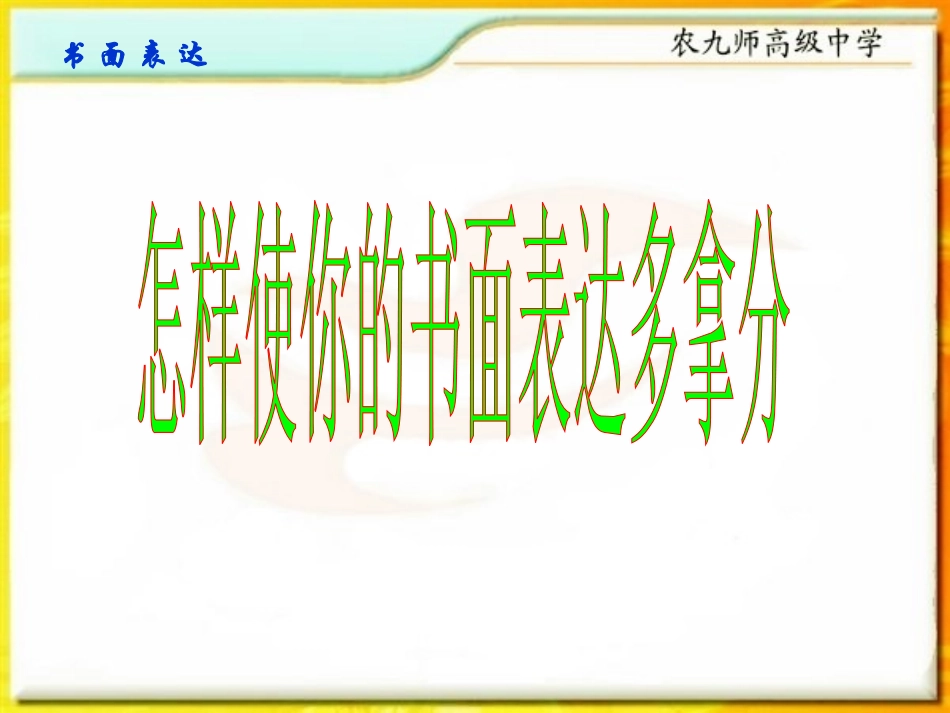 书面表达

农九师高级中学

怎样使你的书面表达多拿分